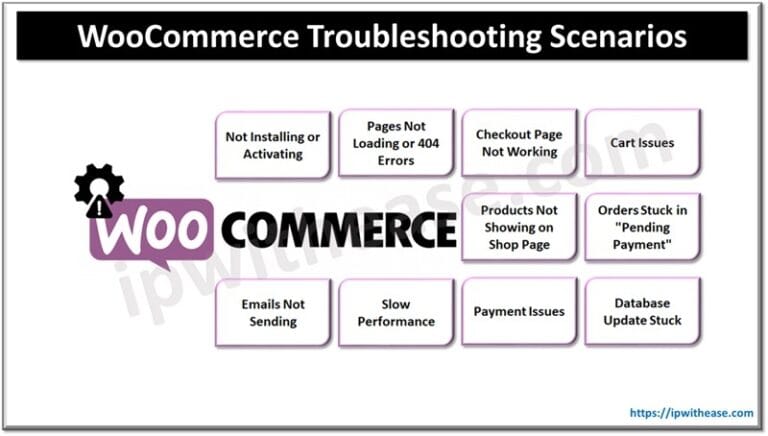 WooCommerce Troubleshooting Scenarios

Not Installing or Activating

Pages Not Loading or 404 Errors

Checkout Page Not Working

Cart Issues

WOO COMMERCE

Products Not Showing on Shop Page

Orders Stuck in "Pending Payment"

Emails Not Sending

Slow Performance

Payment Issues

Database Update Stuck

ipwithease.com

https://ipwithease.com